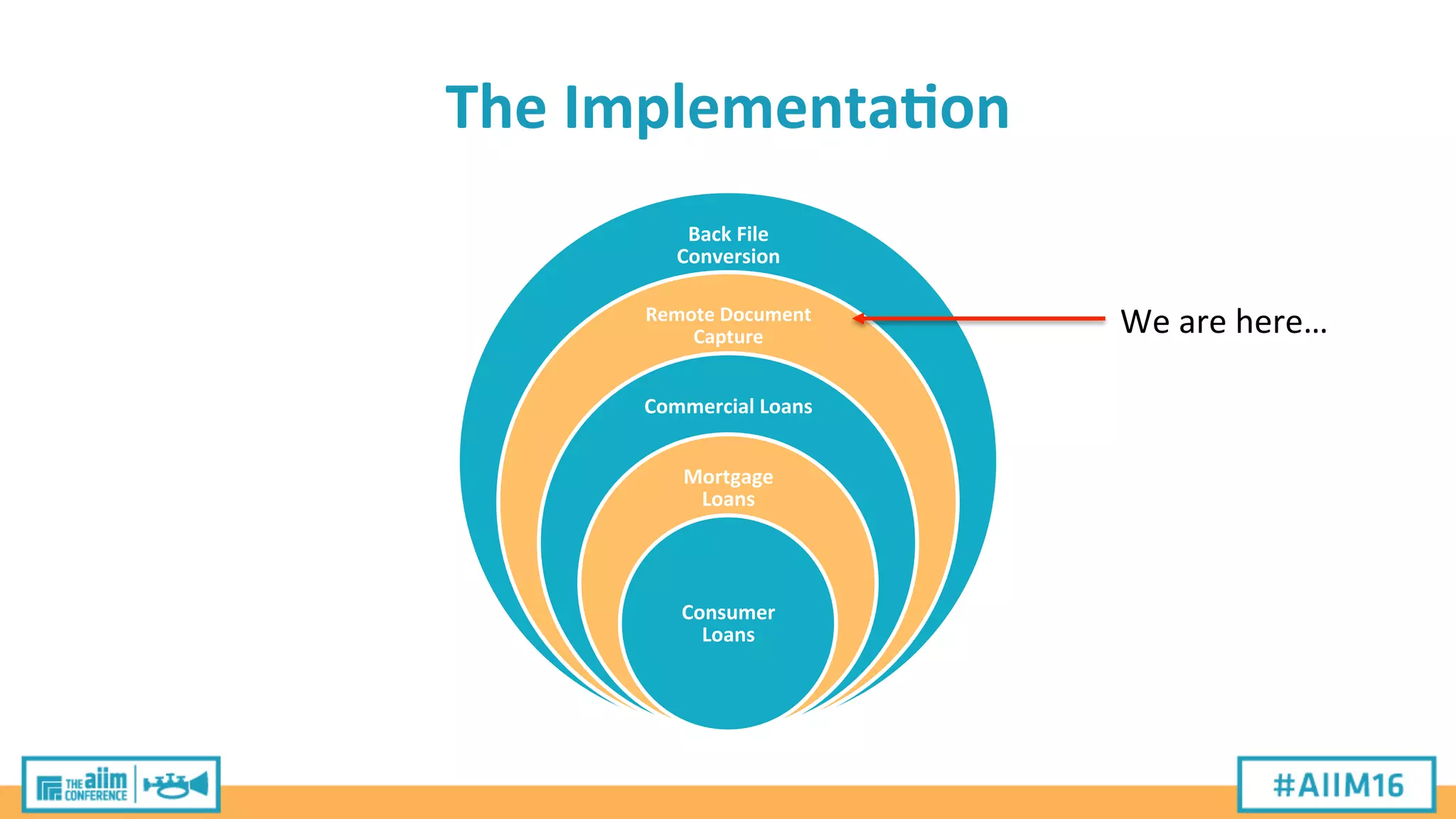 The Implementation

Back File Conversion

Remote Document Capture

Commercial Loans

Mortgage Loans

Consumer Loans

We are here…

THE aiim CONFERENCE

#AIIM16